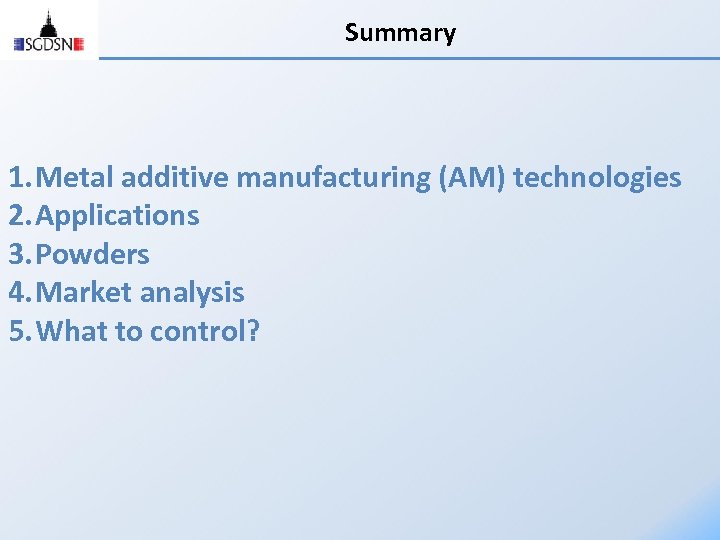 SGDSN

Summary

1. Metal additive manufacturing (AM) technologies
2. Applications
3. Powders
4. Market analysis
5. What to control?